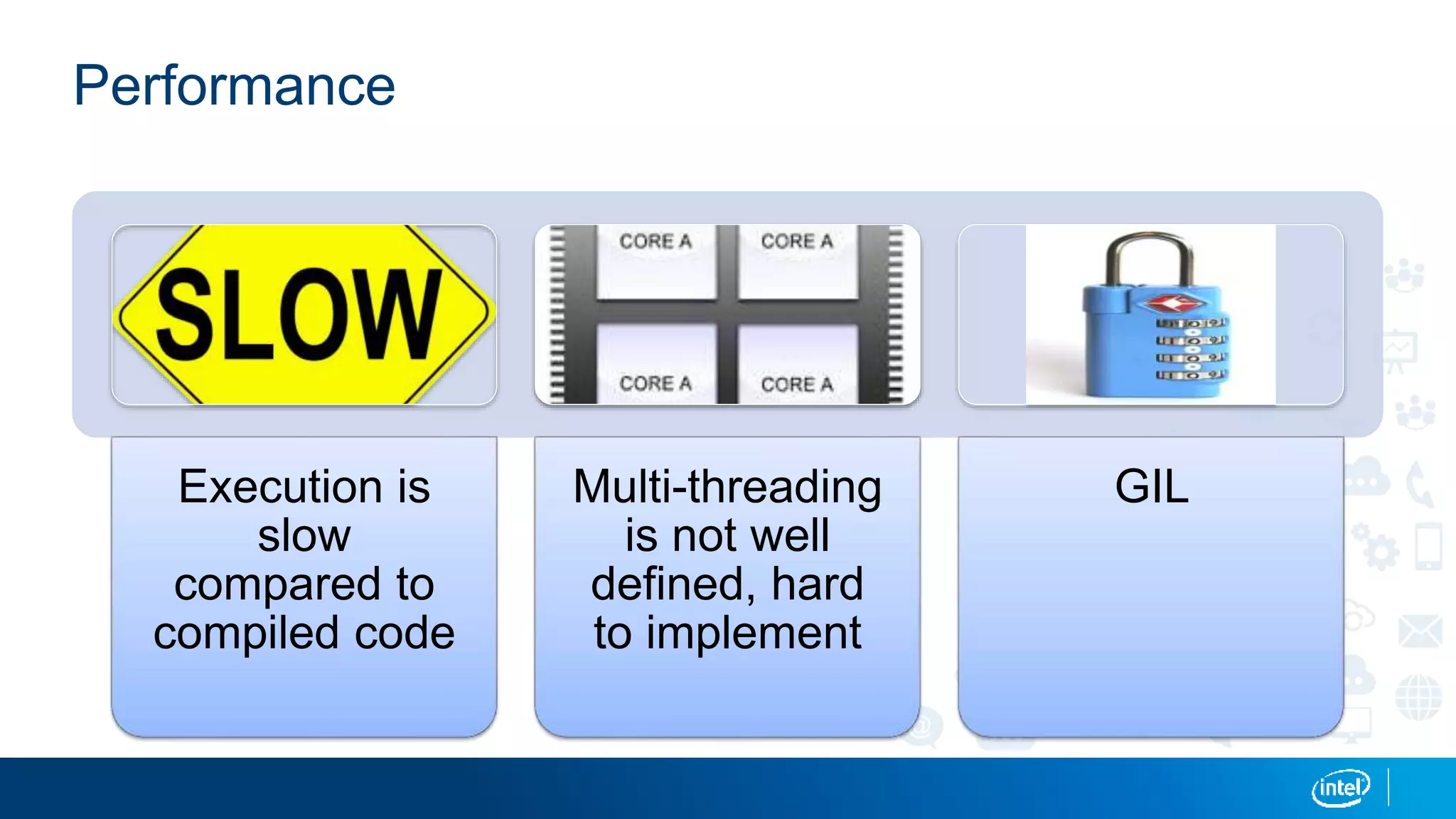 Performance

SLOW

CORE A CORE A
CORE A CORE A

Execution is slow compared to compiled code

Multi-threading is not well defined, hard to implement

GIL

intel